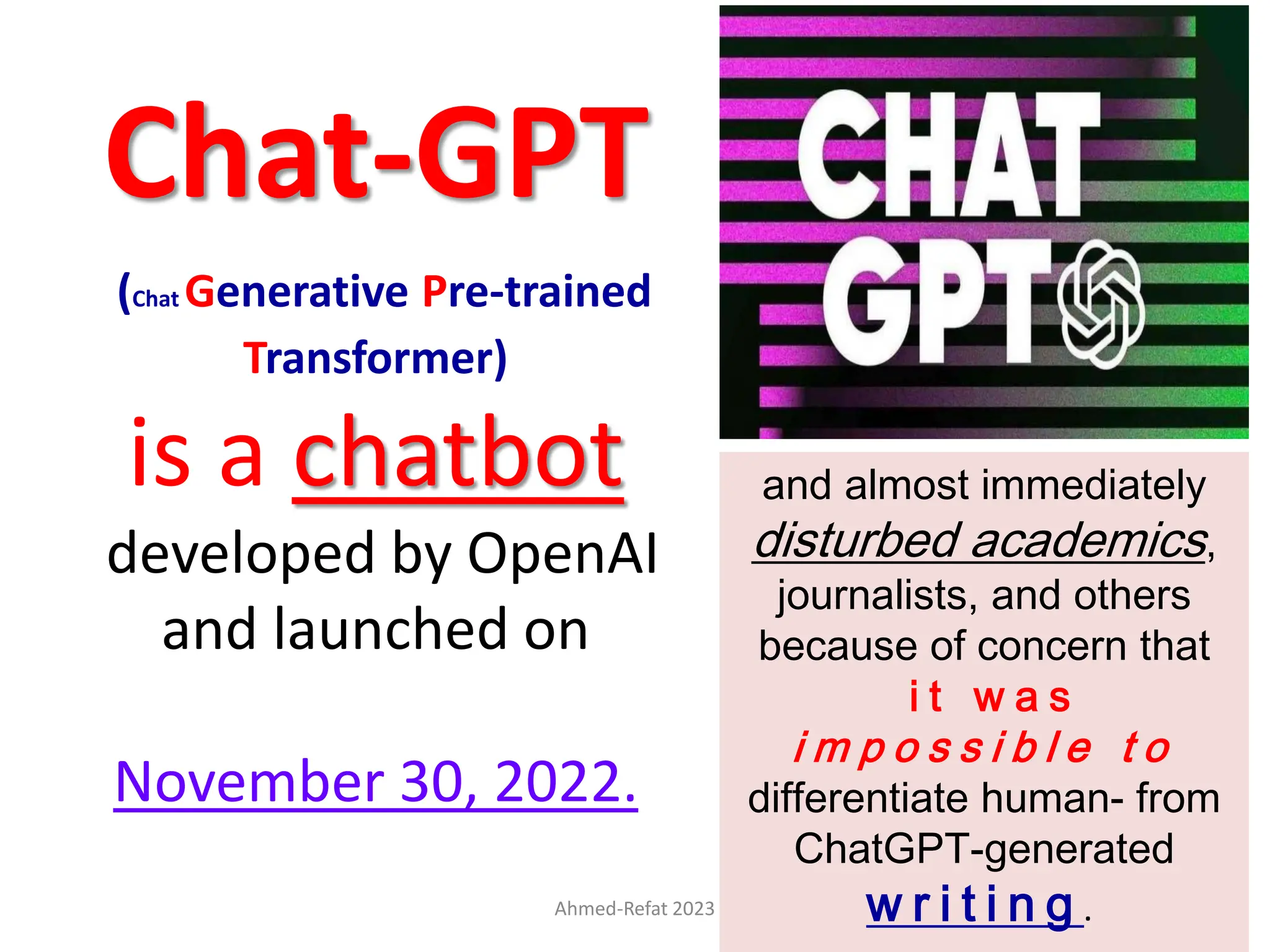 Chat-GPT

(Chat Generative Pre-trained Transformer)

is a chatbot

developed by OpenAI and launched on

November 30, 2022.

Ahmed-Refat 2023

CHAT GPT

and almost immediately disturbed academics, journalists, and others because of concern that it was impossible to differentiate human- from ChatGPT-generated writing.